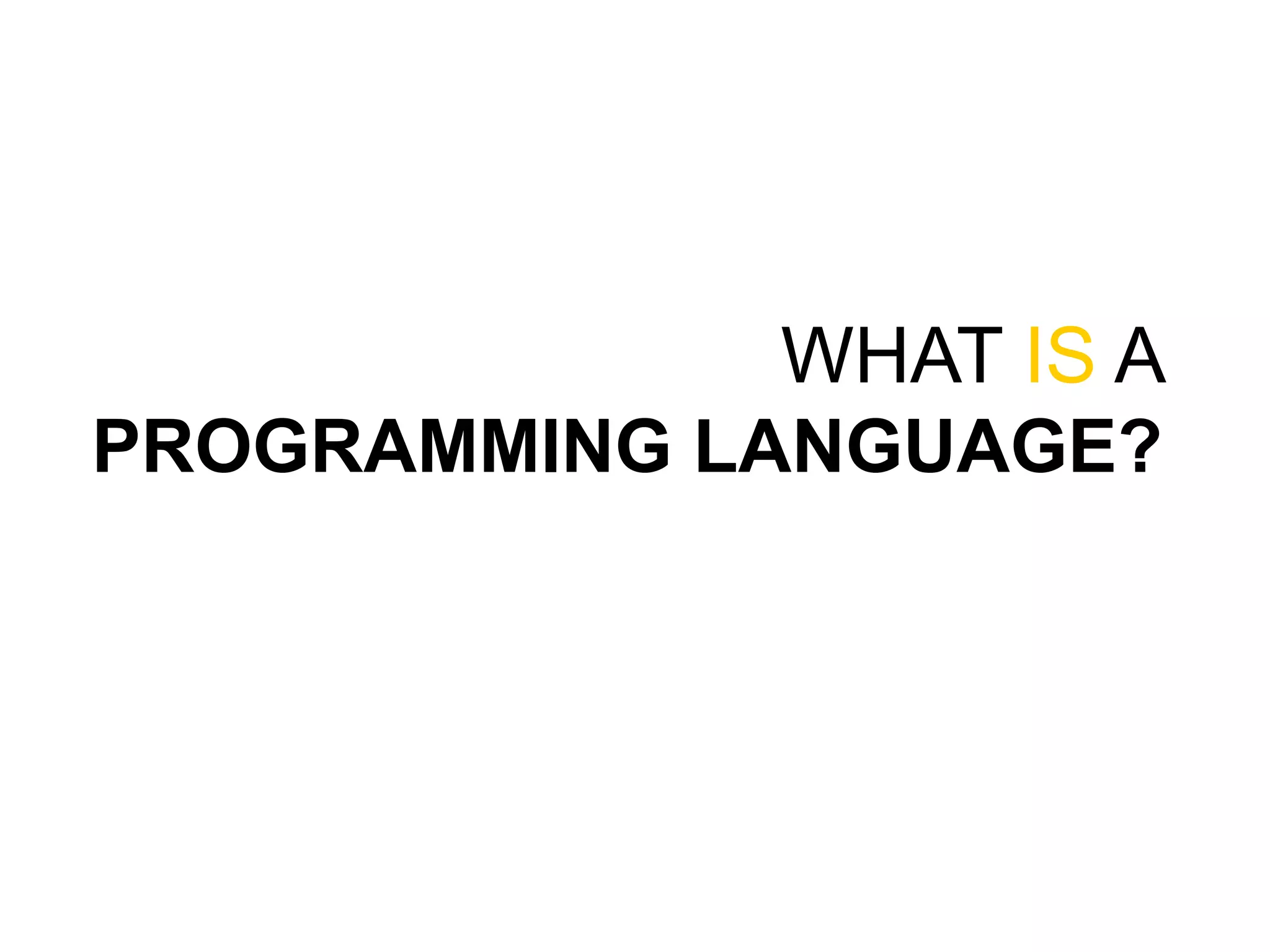 WHAT IS A
PROGRAMMING LANGUAGE?